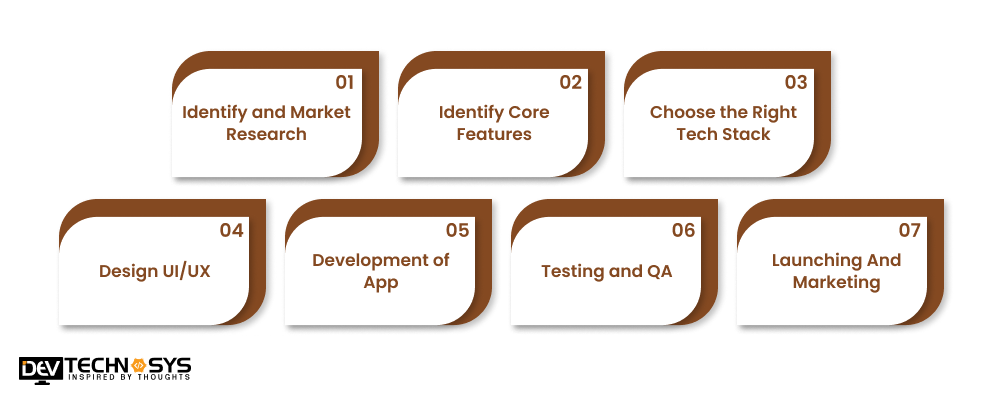 01
Identify and Market Research

02
Identify Core Features

03
Choose the Right Tech Stack

04
Design UI/UX

05
Development of App

06
Testing and QA

07
Launching And Marketing

DEV TECHNOSYS
INSPIRED BY THOUGHTS